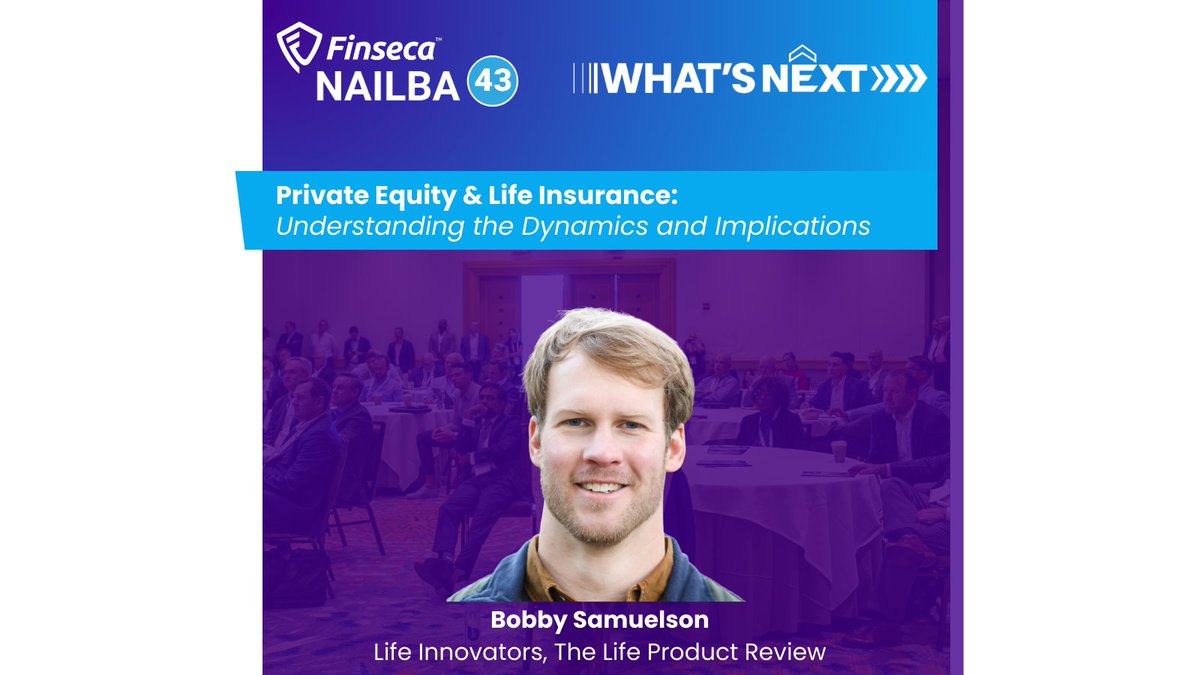 Finseca™
NAILBA 43

WHAT'S NEXT

Private Equity & Life Insurance:
Understanding the Dynamics and Implications

Bobby Samuelson
Life Innovators, The Life Product Review